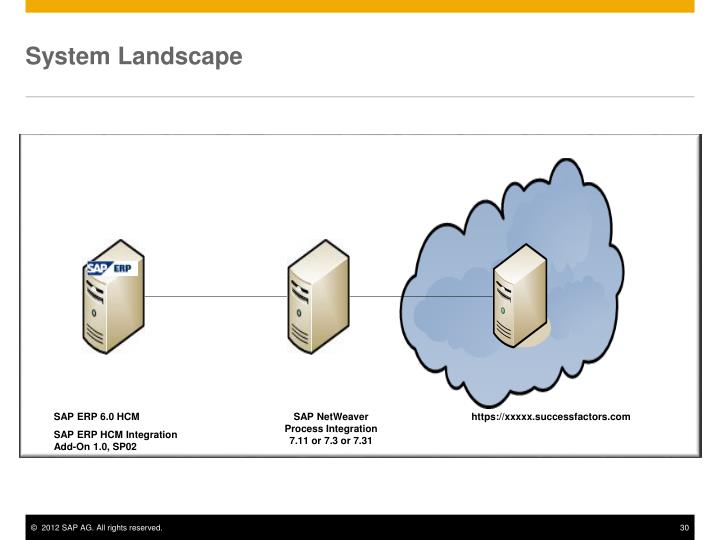 System Landscape

SAP ERP

SAP ERP 6.0 HCM

SAP ERP HCM Integration Add-On 1.0, SP02

SAP NetWeaver Process Integration 7.11 or 7.3 or 7.31

https://xxxxx.successfactors.com

© 2012 SAP AG. All rights reserved.

30